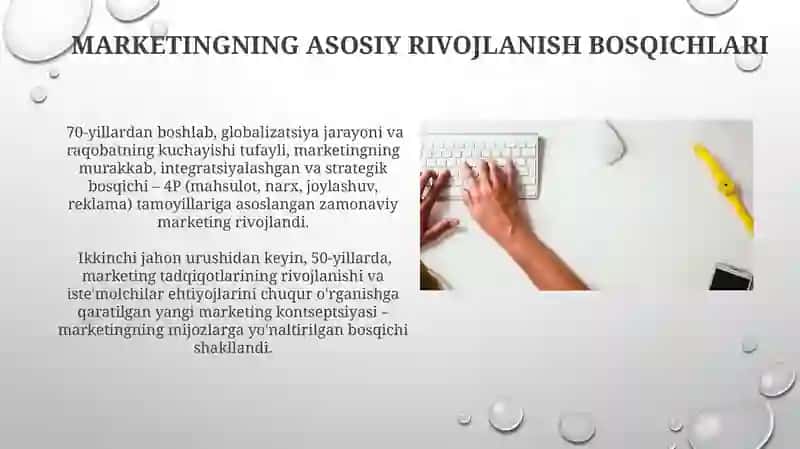 MARKETINGNING ASOSIY RIVOJLANISH BOSQICHLARI

70-yillardan boshlab, globalizatsiya jarayoni va raqobatning kuchayishi tufayli, marketingning murakkab, integratsiyalashgan va strategik bosqichi – 4P (mahsulot, narx, joylashuv, reklama) tamoyillariga asoslangan zamonaviy marketing rivojlandi.

Ikkinchi jahon urushidan keyin, 50-yillarda, marketing tadqiqotlarining rivojlanishi va iste'molchilar ehtiyojlarini chuqur o'rganishga qaratilgan yangi marketing kontseptsiyasi – marketingning mijozlarga yo'naltirilgan bosqichi shakllandi.